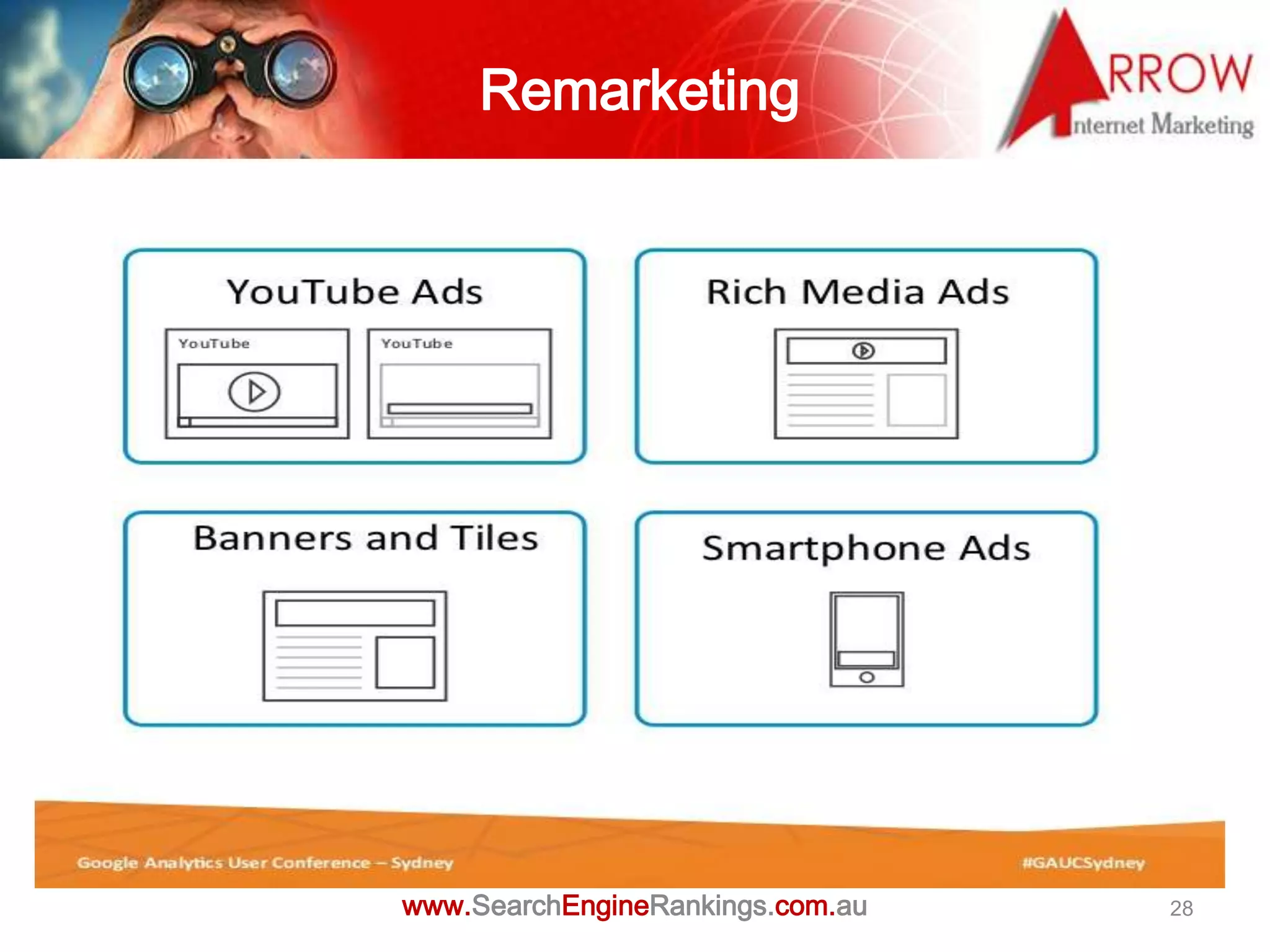 Remarketing

ARROW
Internet Marketing

YouTube Ads

YouTube

YouTube

Rich Media Ads

Banners and Tiles

Smartphone Ads

Google Analytics User Conference – Sydney

#GAUCSydney

www.SearchEngineRankings.com.au

28